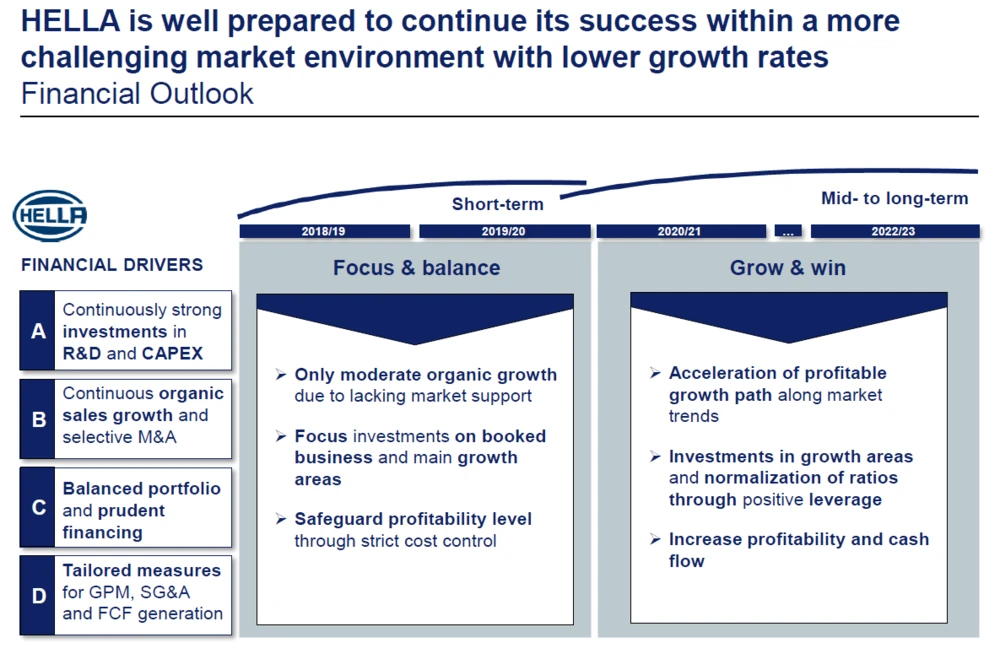 HELLA is well prepared to continue its success within a more challenging market environment with lower growth rates
Financial Outlook

HELLA

FINANCIAL DRIVERS

A Continuously strong investments in R&D and CAPEX

B Continuous organic sales growth and selective M&A

C Balanced portfolio and prudent financing

D Tailored measures for GPM, SG&A and FCF generation

Short-term

Mid- to long-term

2018/19

2019/20

2020/21

...

2022/23

Focus & balance

➢ Only moderate organic growth due to lacking market support

➢ Focus investments on booked business and main growth areas

➢ Safeguard profitability level through strict cost control

Grow & win

➢ Acceleration of profitable growth path along market trends

➢ Investments in growth areas and normalization of ratios through positive leverage

➢ Increase profitability and cash flow